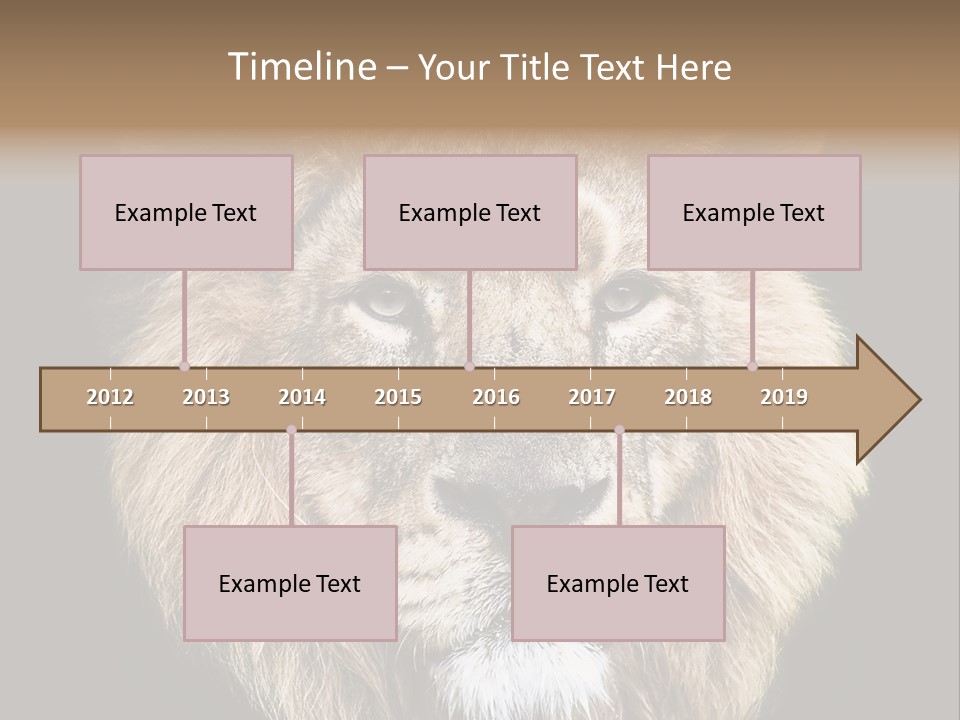 Timeline – Your Title Text Here

Example Text

Example Text

Example Text

2012 2013 2014 2015 2016 2017 2018 2019

Example Text

Example Text